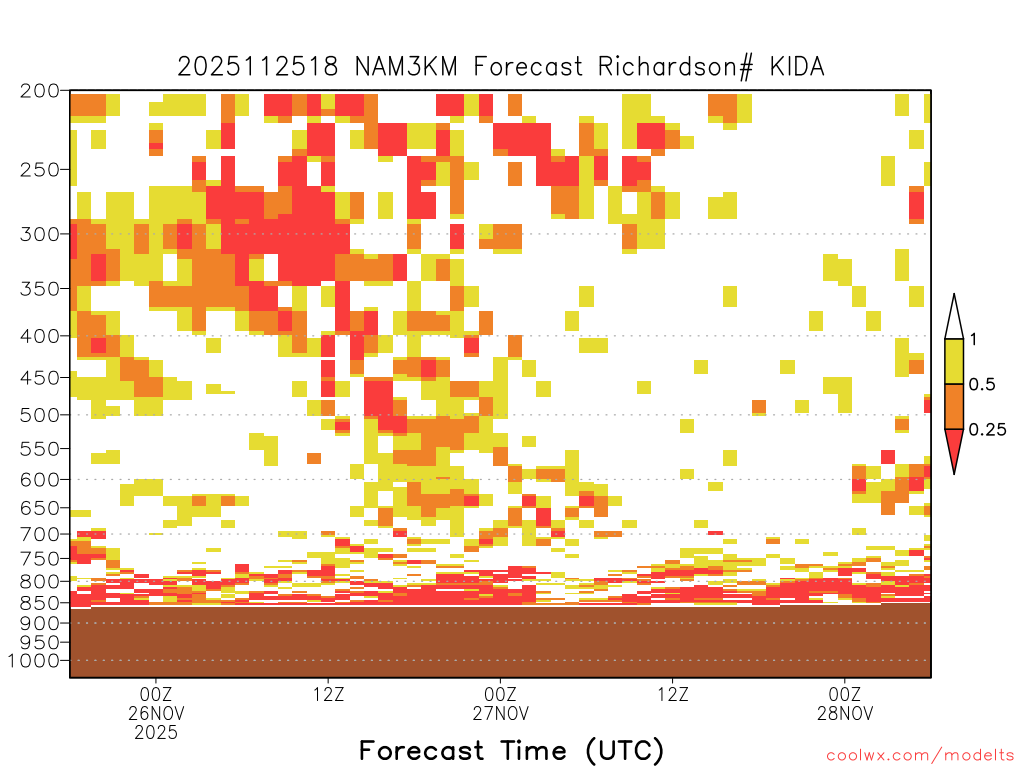 2025112518 NAM3KM Forecast Richardson# KIDA

200
250
300
350
400
450
500
550
600
650
700
750
800
850
900
950
1000

1
0.5
0.25

00Z
26NOV
2025

12Z

00Z
27NOV

12Z

00Z
28NOV

Forecast Time (UTC)

coolwx.com/modelts